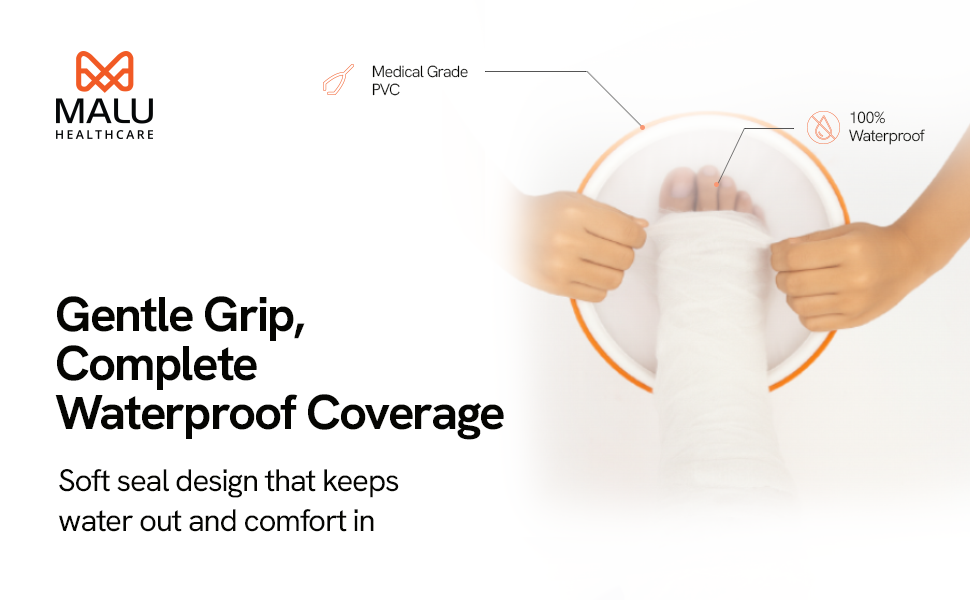 MALU
HEALTHCARE

Medical Grade PVC

100% Waterproof

Gentle Grip, Complete Waterproof Coverage

Soft seal design that keeps water out and comfort in